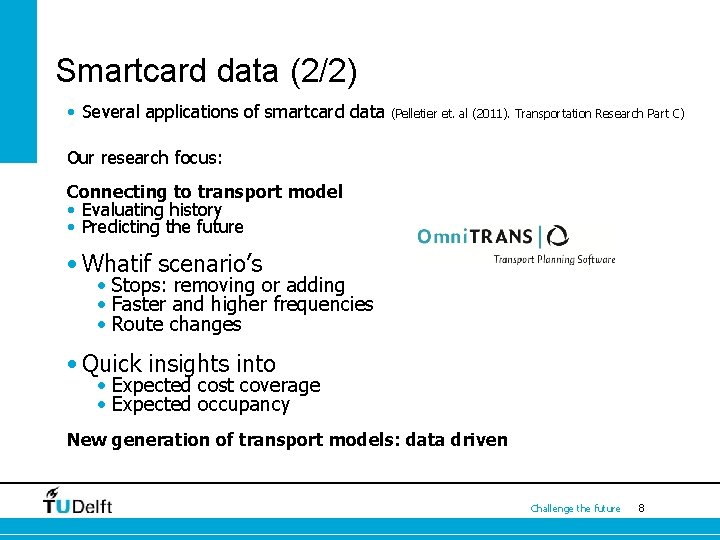 Smartcard data (2/2)

• Several applications of smartcard data (Pelletier et. al (2011). Transportation Research Part C)

Our research focus:

Connecting to transport model
• Evaluating history
• Predicting the future

OmniTRANS
Transport Planning Software

• Whatif scenario's
  • Stops: removing or adding
  • Faster and higher frequencies
  • Route changes

• Quick insights into
  • Expected cost coverage
  • Expected occupancy

New generation of transport models: data driven

TUDelft

Challenge the future 8